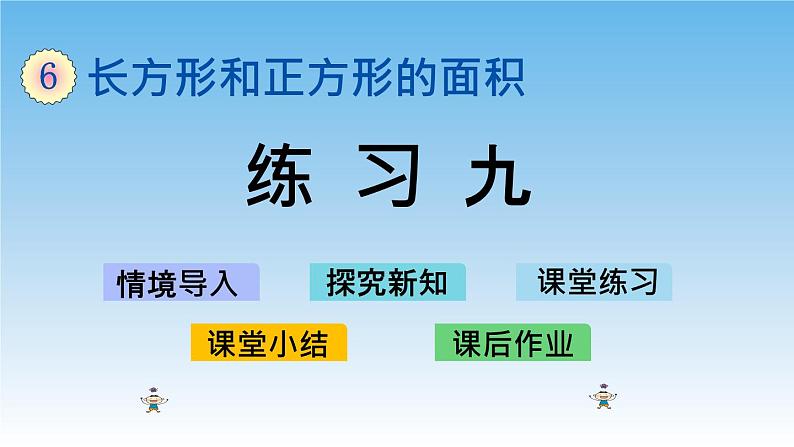 6 长方形和正方形的面积

练 习 九

情境导入

探究新知

课堂练习

课堂小结

课后作业